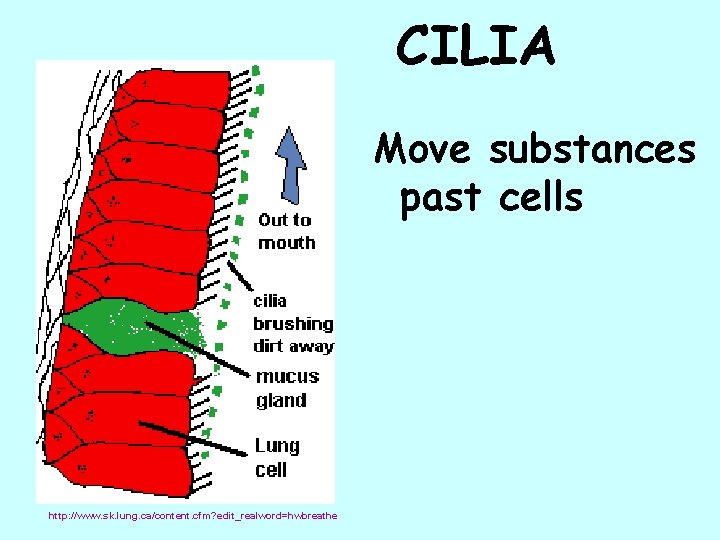 CILIA

Move substances past cells

Out to mouth

cilia brushing dirt away

mucus gland

Lung cell

http://www.sk.lung.ca/content.cfm?edit_realword=hwbreathe